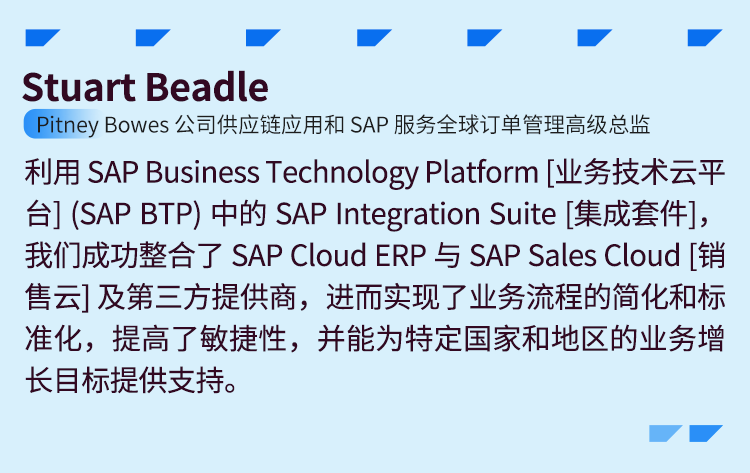 Stuart Beadle

Pitney Bowes 公司供应链应用和 SAP 服务全球订单管理高级总监

利用 SAP Business Technology Platform [业务技术云平台] (SAP BTP) 中的 SAP Integration Suite [集成套件]，我们成功整合了 SAP Cloud ERP 与 SAP Sales Cloud [销售云] 及第三方提供商，进而实现了业务流程的简化和标准化，提高了敏捷性，并能为特定国家和地区的业务增长目标提供支持。